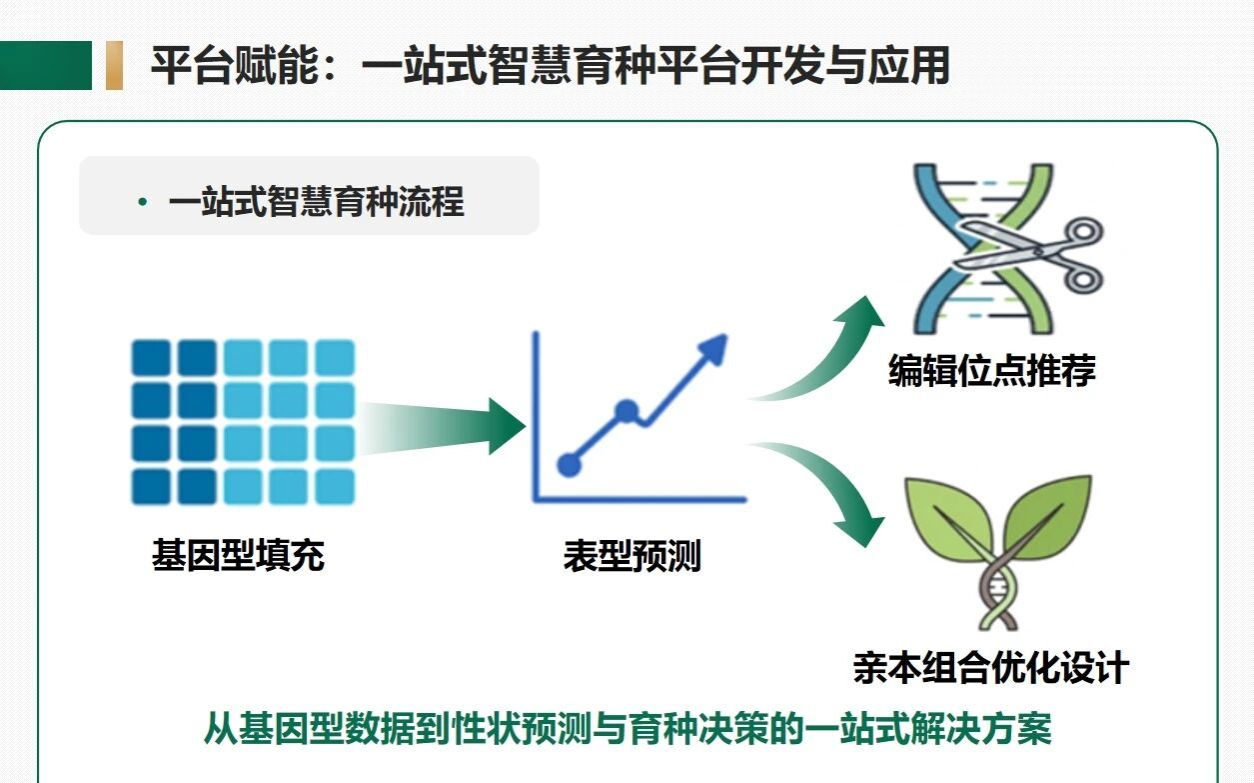 平台赋能：一站式智慧育种平台开发与应用

• 一站式智慧育种流程

基因型填充

表型预测

编辑位点推荐

亲本组合优化设计

从基因型数据到性状预测与育种决策的一站式解决方案